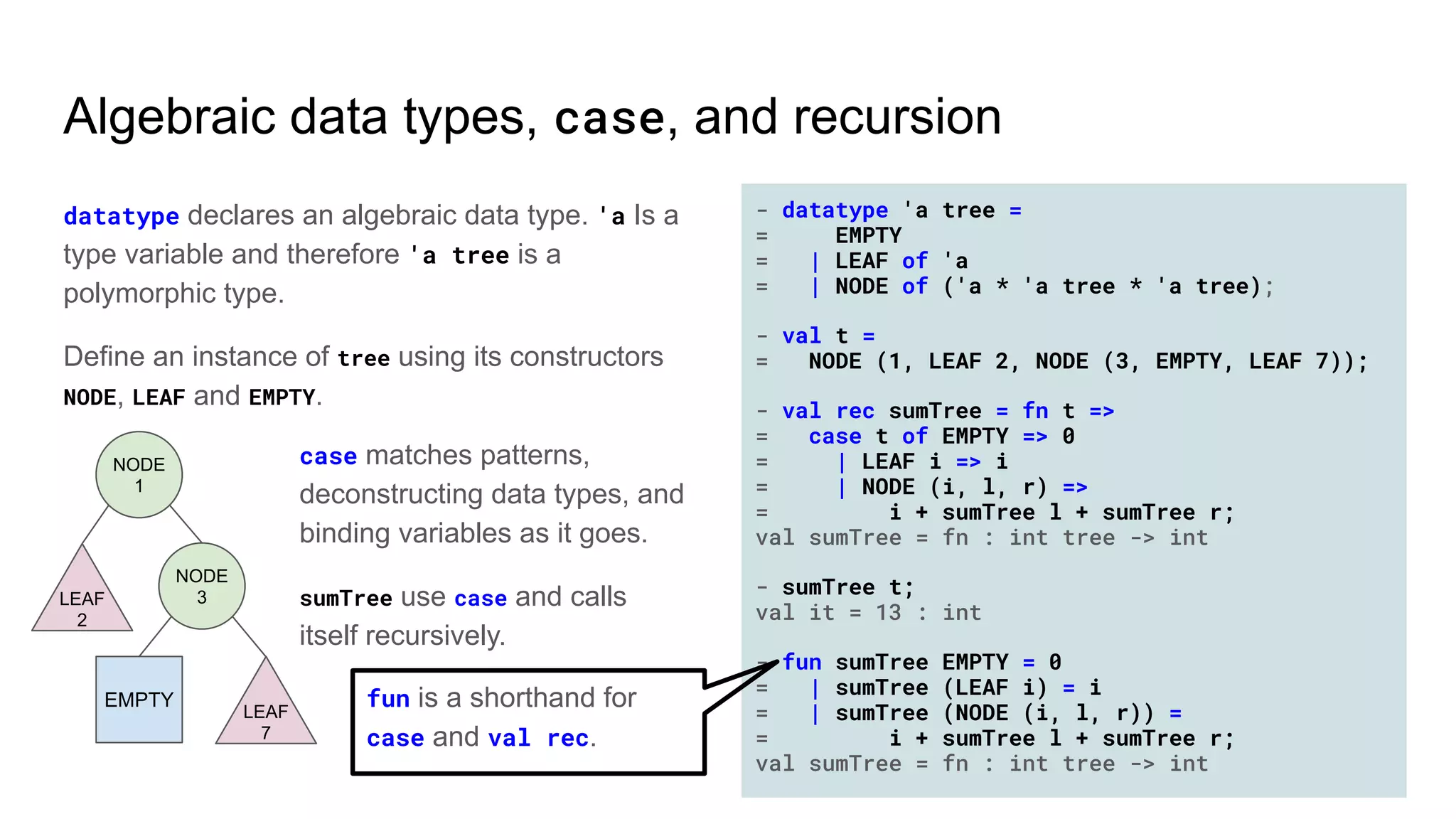 Algebraic data types, case, and recursion

datatype declares an algebraic data type. 'a Is a type variable and therefore 'a tree is a polymorphic type.

Define an instance of tree using its constructors NODE, LEAF and EMPTY.

NODE
1

LEAF
2

NODE
3

EMPTY

LEAF
7

case matches patterns, deconstructing data types, and binding variables as it goes.

sumTree use case and calls itself recursively.

fun is a shorthand for case and val rec.

- datatype 'a tree =
=     EMPTY
=   | LEAF of 'a
=   | NODE of ('a * 'a tree * 'a tree);

- val t =
=   NODE (1, LEAF 2, NODE (3, EMPTY, LEAF 7));

- val rec sumTree = fn t =>
=   case t of EMPTY => 0
=     | LEAF i => i
=     | NODE (i, l, r) =>
=         i + sumTree l + sumTree r;
val sumTree = fn : int tree -> int

- sumTree t;
val it = 13 : int

- fun sumTree EMPTY = 0
=   | sumTree (LEAF i) = i
=   | sumTree (NODE (i, l, r)) =
=         i + sumTree l + sumTree r;
val sumTree = fn : int tree -> int